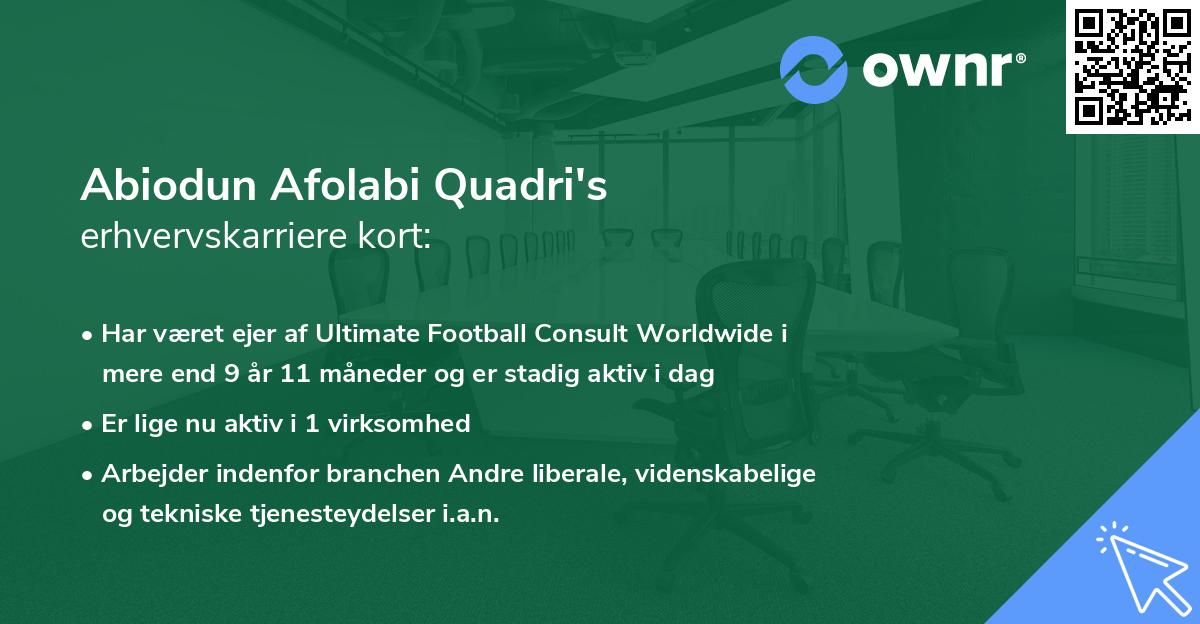 ownr®

Abiodun Afolabi Quadri's
erhvervskarriere kort:

• Har været ejer af Ultimate Football Consult Worldwide i mere end 9 år 11 måneder og er stadig aktiv i dag
• Er lige nu aktiv i 1 virksomhed
• Arbejder indenfor branchen Andre liberale, videnskabelige og tekniske tjenesteydelser i.a.n.